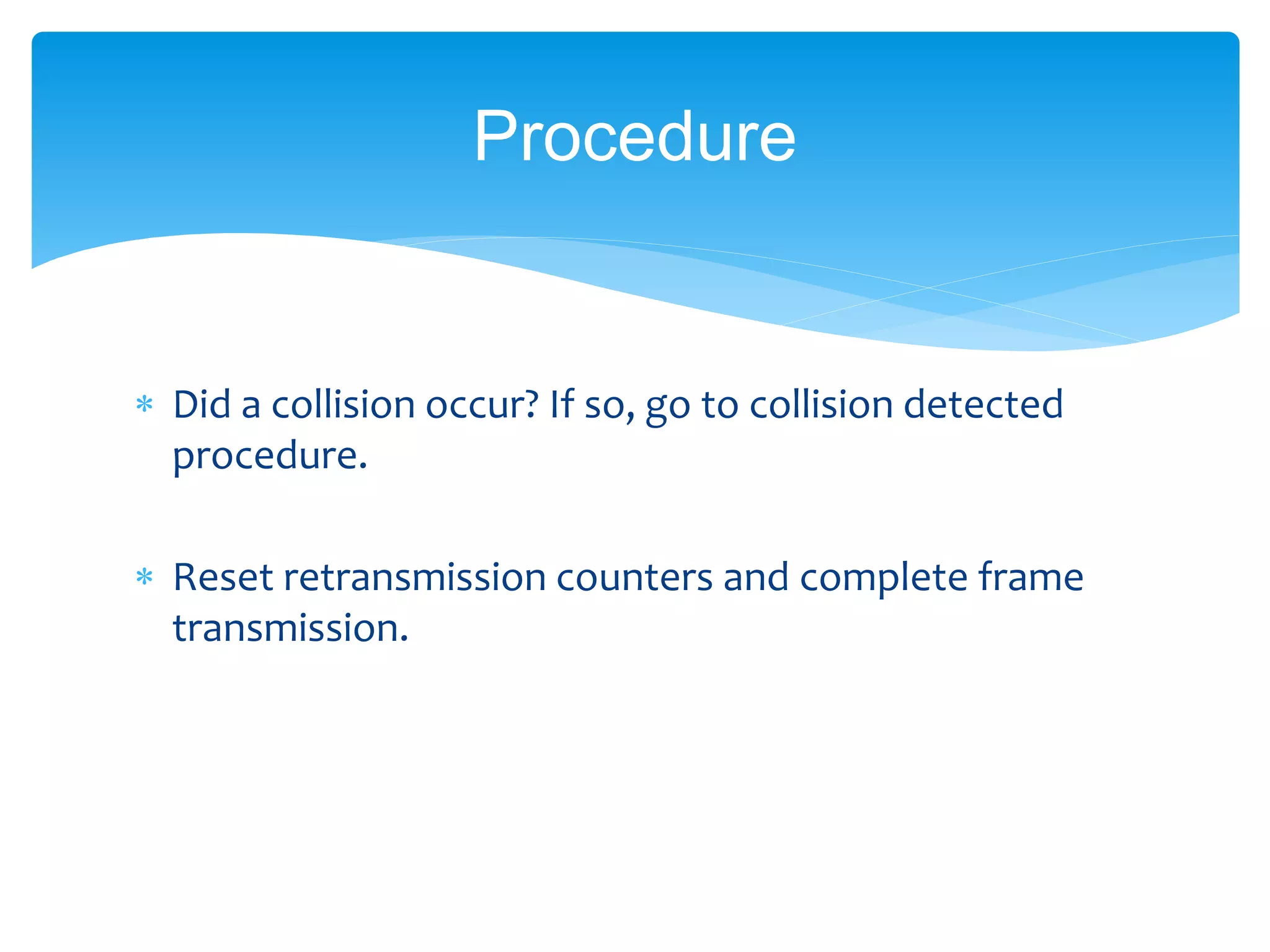 Procedure

* Did a collision occur? If so, go to collision detected procedure.

* Reset retransmission counters and complete frame transmission.